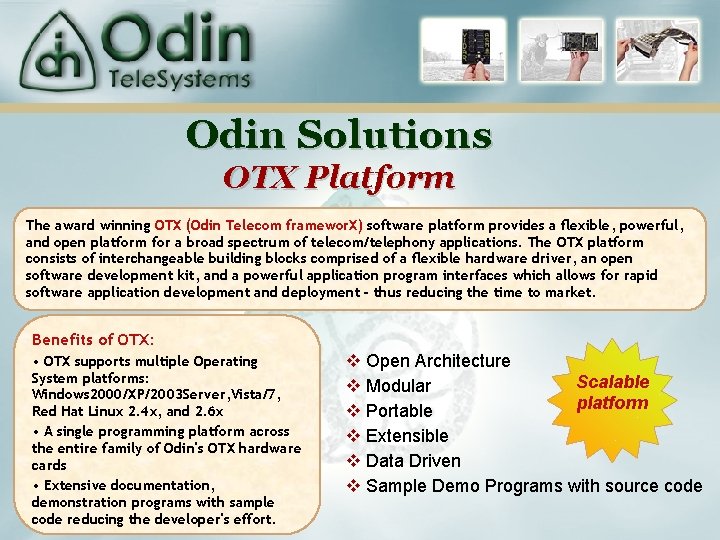 Odin TeleSystems

Odin Solutions
OTX Platform

The award winning OTX (Odin Telecom frameworX) software platform provides a flexible, powerful, and open platform for a broad spectrum of telecom/telephony applications. The OTX platform consists of interchangeable building blocks comprised of a flexible hardware driver, an open software development kit, and a powerful application program interfaces which allows for rapid software application development and deployment - thus reducing the time to market.

Benefits of OTX:
• OTX supports multiple Operating System platforms: Windows2000/XP/2003Server,Vista/7, Red Hat Linux 2.4x, and 2.6x
• A single programming platform across the entire family of Odin's OTX hardware cards
• Extensive documentation, demonstration programs with sample code reducing the developer's effort.

❖ Open Architecture
❖ Modular
❖ Portable
❖ Extensible
❖ Data Driven
❖ Sample Demo Programs with source code

Scalable platform